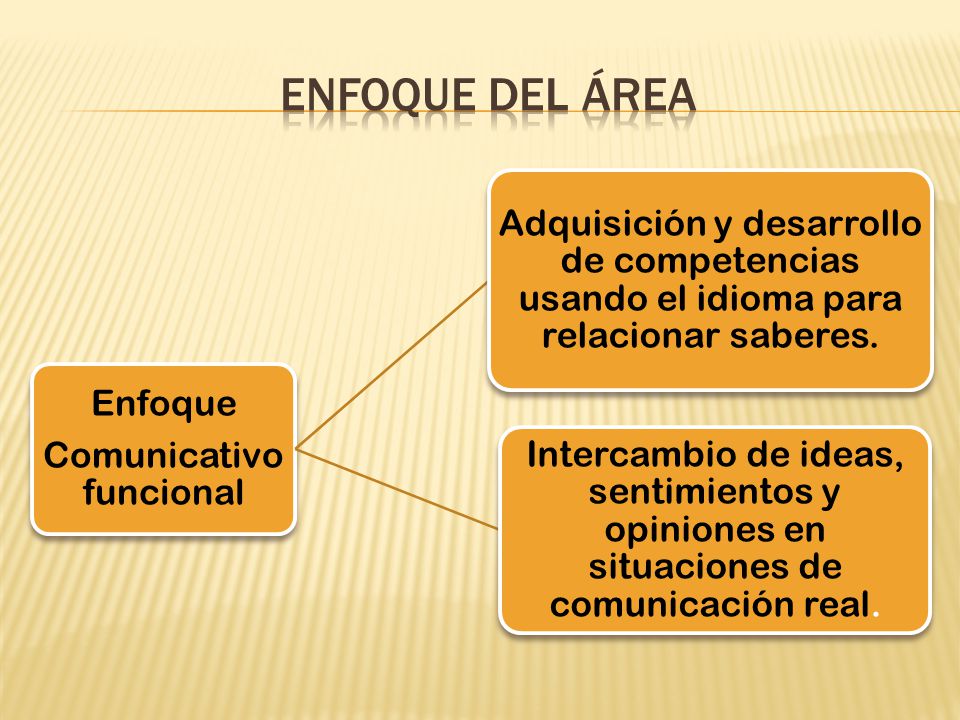 ENFOQUE DEL ÁREA

Enfoque

Comunicativo funcional

Adquisición y desarrollo de competencias usando el idioma para relacionar saberes.

Intercambio de ideas, sentimientos y opiniones en situaciones de comunicación real.